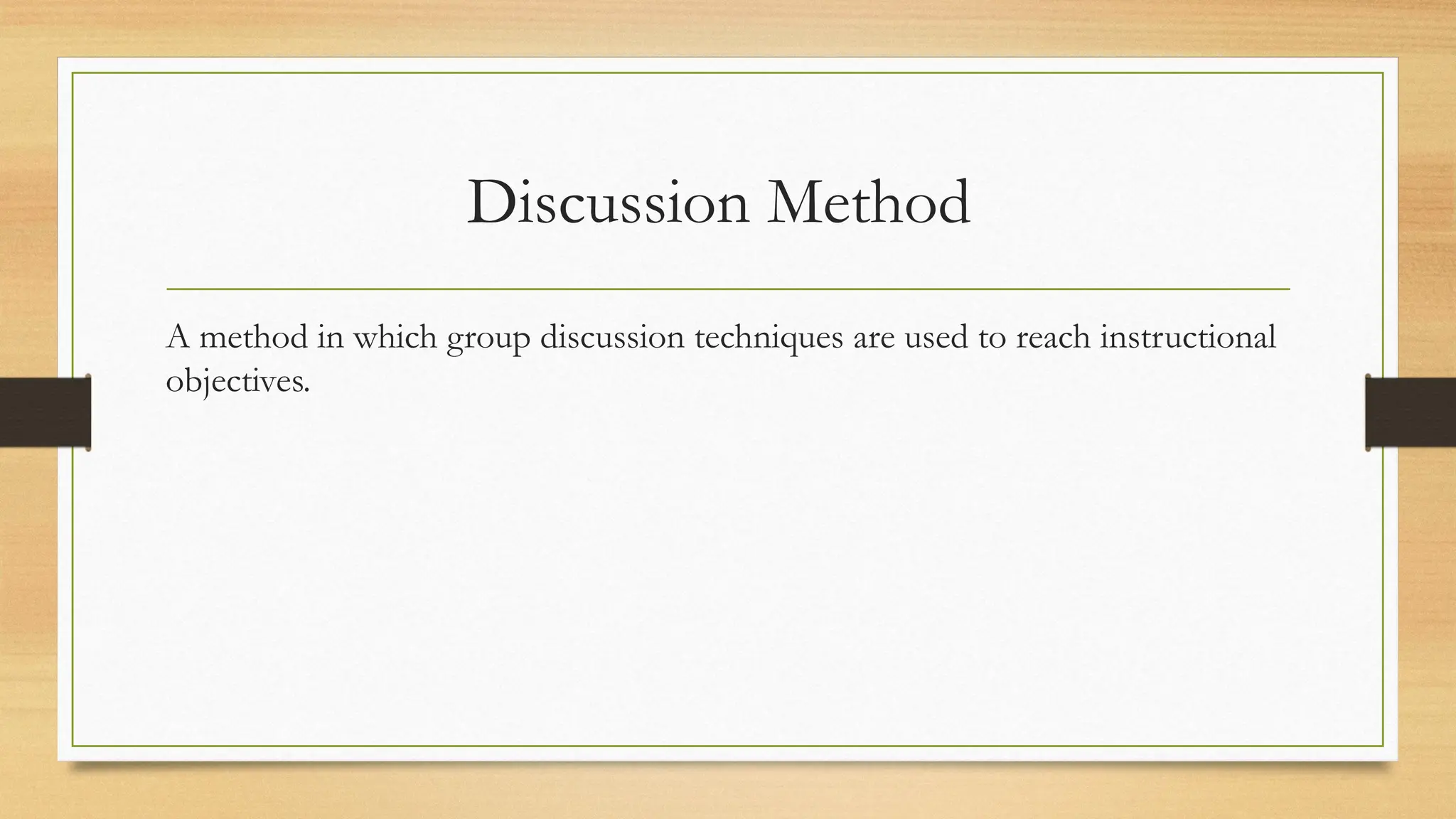 Discussion Method

A method in which group discussion techniques are used to reach instructional objectives.